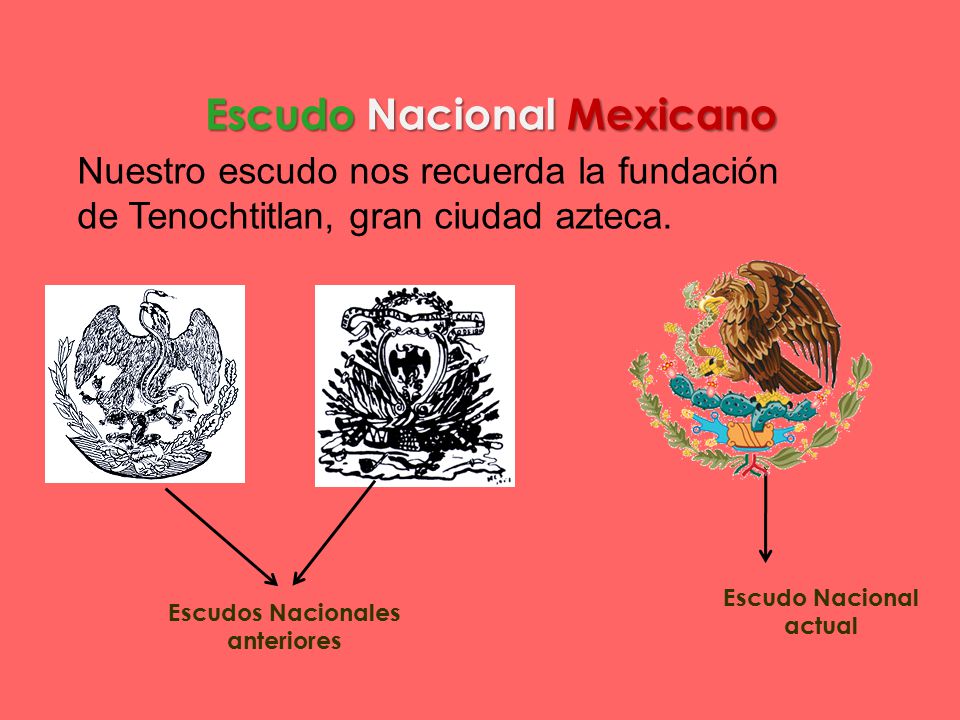 Escudo Nacional Mexicano

Nuestro escudo nos recuerda la fundación de Tenochtitlan, gran ciudad azteca.

Escudos Nacionales anteriores

Escudo Nacional actual